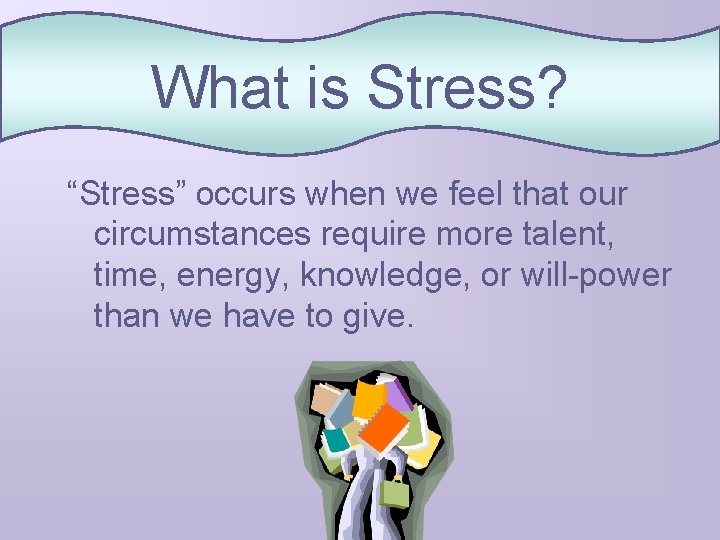 What is Stress?

“Stress” occurs when we feel that our circumstances require more talent, time, energy, knowledge, or will-power than we have to give.